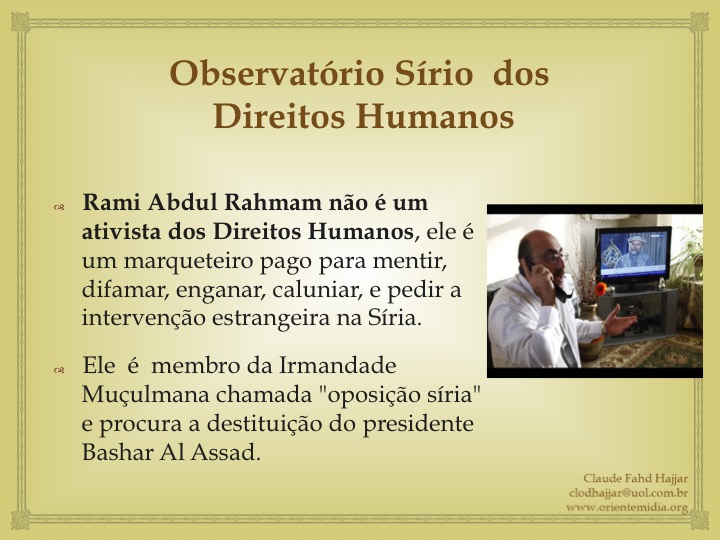 Observatório Sírio dos Direitos Humanos

Rami Abdul Rahmam não é um ativista dos Direitos Humanos, ele é um marqueteiro pago para mentir, difamar, enganar, caluniar, e pedir a intervenção estrangeira na Síria.

Ele é membro da Irmandade Muçulmana chamada "oposição síria" e procura a destituição do presidente Bashar Al Assad.

Claude Fahd Hajjar
clodhajjar@uol.com.br
www.orientemidia.org